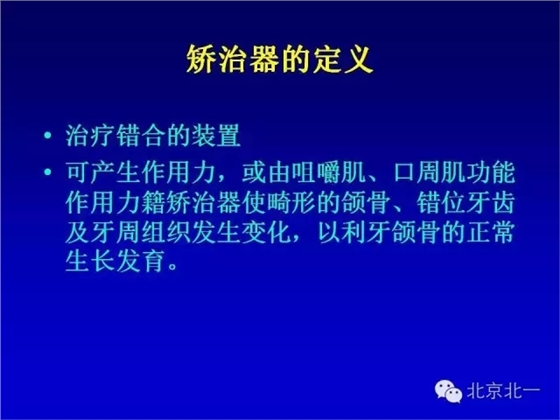 矫治器的定义

• 治疗错合的装置

• 可产生作用力，或由咀嚼肌、口周肌功能作用力籍矫治器使畸形的颌骨、错位牙齿及牙周组织发生变化，以利牙颌骨的正常生长发育。

北京北一